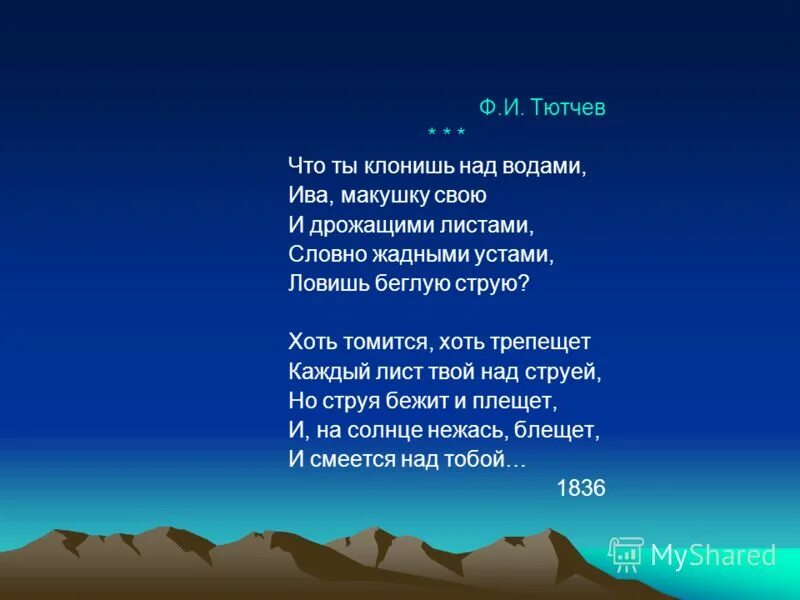 Ф.И. Тютчев
* * *

Что ты клонишь над водами,
Ива, макушку свою
И дрожащими листами,
Словно жадными устами,
Ловишь беглую струю?

Хоть томится, хоть трепещет
Каждый лист твой над струей,
Но струя бежит и плещет,
И, на солнце нежась, блещет,
И смеется над тобой…
1836

MyShared